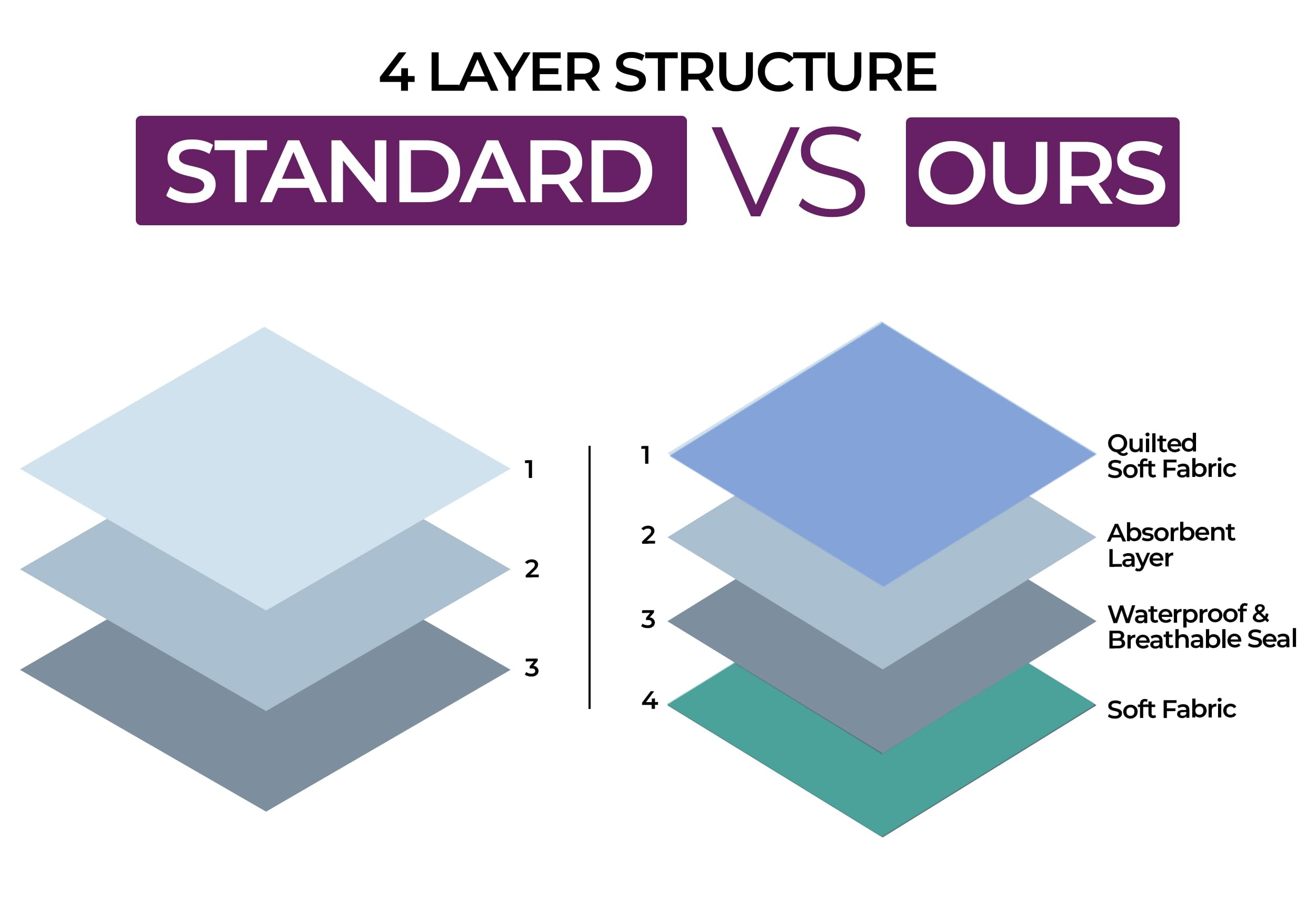 4 LAYER STRUCTURE

STANDARD VS OURS

1

2

3

1 Quilted Soft Fabric

2 Absorbent Layer

3 Waterproof & Breathable Seal

4 Soft Fabric